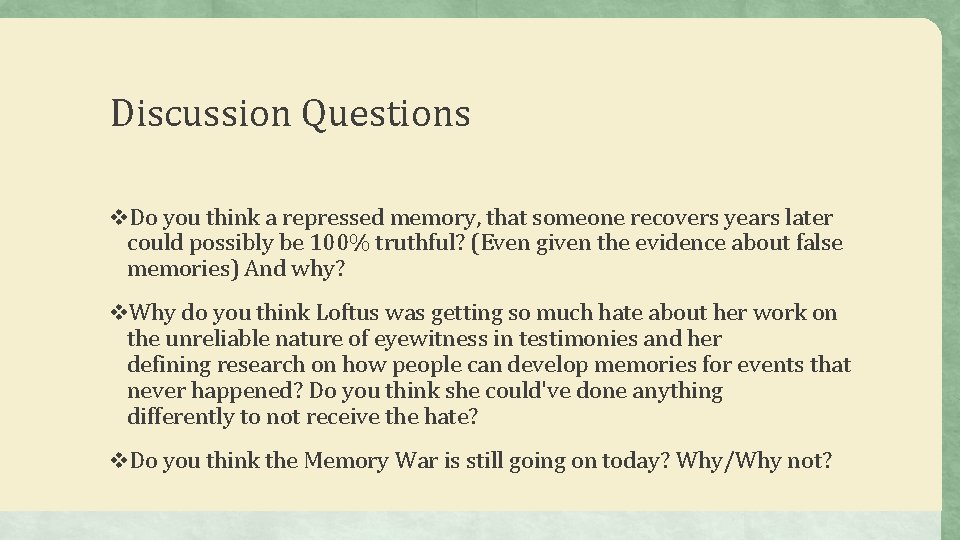 Discussion Questions

❖Do you think a repressed memory, that someone recovers years later could possibly be 100% truthful? (Even given the evidence about false memories) And why?

❖Why do you think Loftus was getting so much hate about her work on the unreliable nature of eyewitness in testimonies and her defining research on how people can develop memories for events that never happened? Do you think she could've done anything differently to not receive the hate?

❖Do you think the Memory War is still going on today? Why/Why not?